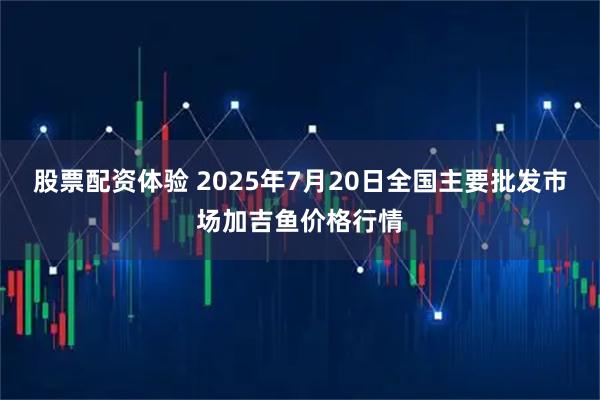 股票配资体验 2025年7月20日全国主要批发市场加吉鱼价格行情